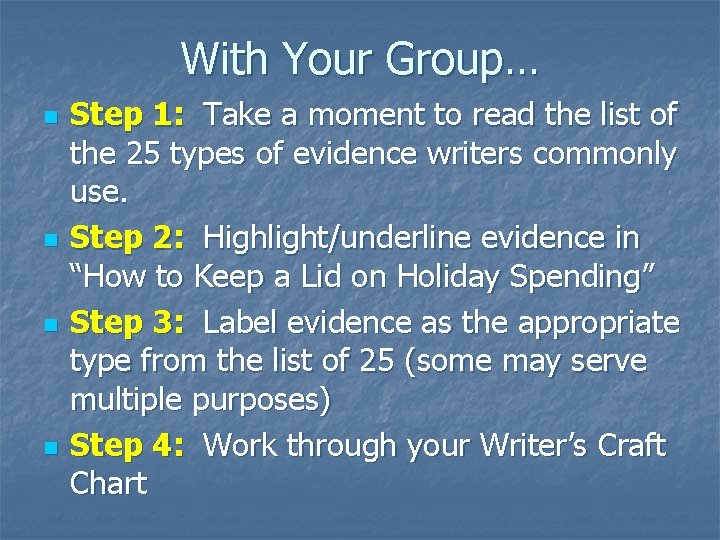 With Your Group…

• Step 1: Take a moment to read the list of the 25 types of evidence writers commonly use.
• Step 2: Highlight/underline evidence in "How to Keep a Lid on Holiday Spending"
• Step 3: Label evidence as the appropriate type from the list of 25 (some may serve multiple purposes)
• Step 4: Work through your Writer's Craft Chart